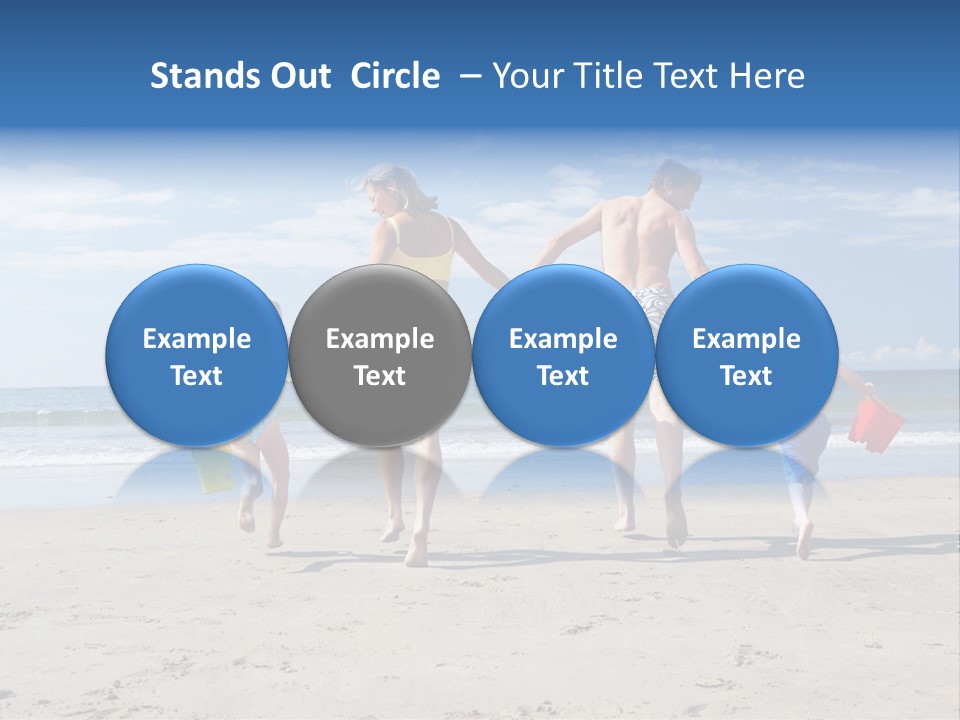 Stands Out Circle – Your Title Text Here

Example Text

Example Text

Example Text

Example Text